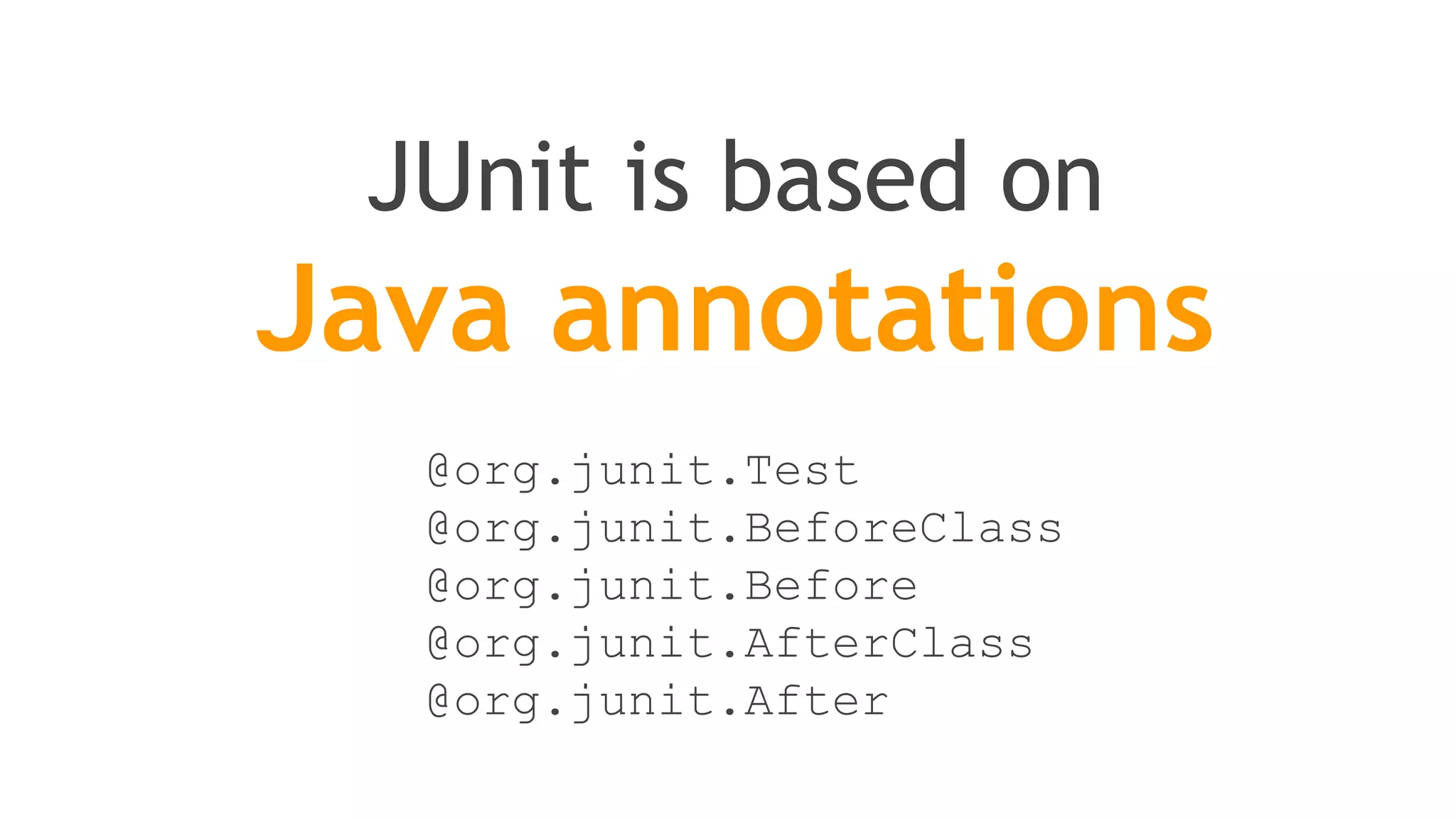 JUnit is based on
Java annotations

@org.junit.Test
@org.junit.BeforeClass
@org.junit.Before
@org.junit.AfterClass
@org.junit.After